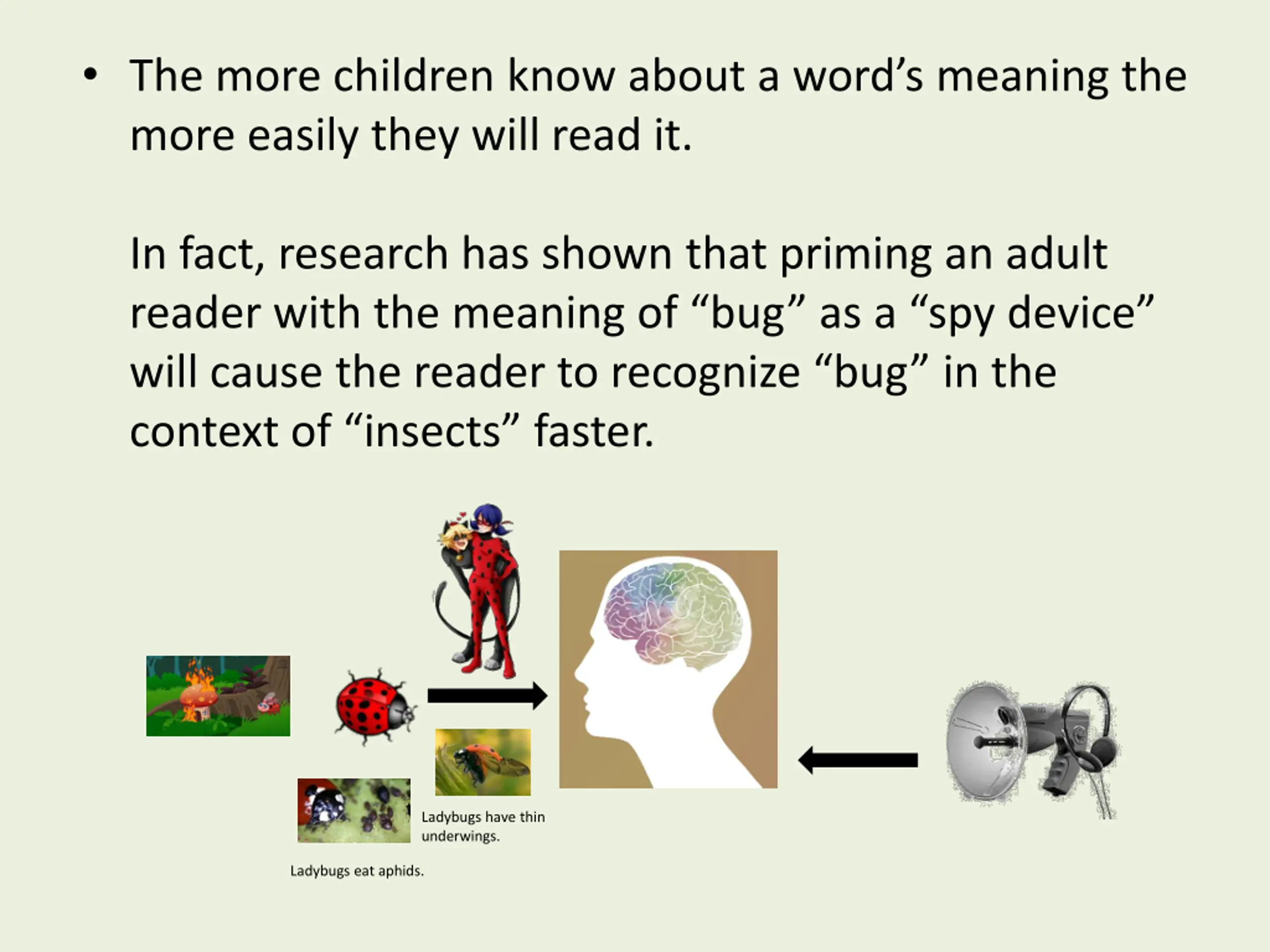 • The more children know about a word’s meaning the more easily they will read it.

In fact, research has shown that priming an adult reader with the meaning of “bug” as a “spy device” will cause the reader to recognize “bug” in the context of “insects” faster.

Ladybugs have thin underwings.

Ladybugs eat aphids.